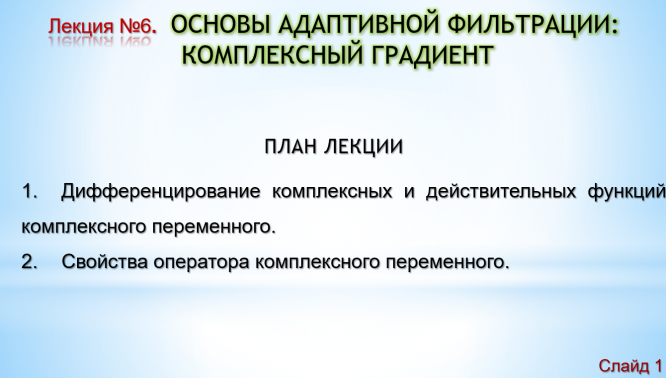 Лекция №6. ОСНОВЫ АДАПТИВНОЙ ФИЛЬТРАЦИИ: КОМПЛЕКСНЫЙ ГРАДИЕНТ

ПЛАН ЛЕКЦИИ

1. Дифференцирование комплексных и действительных функций комплексного переменного.

2. Свойства оператора комплексного переменного.

Слайд 1